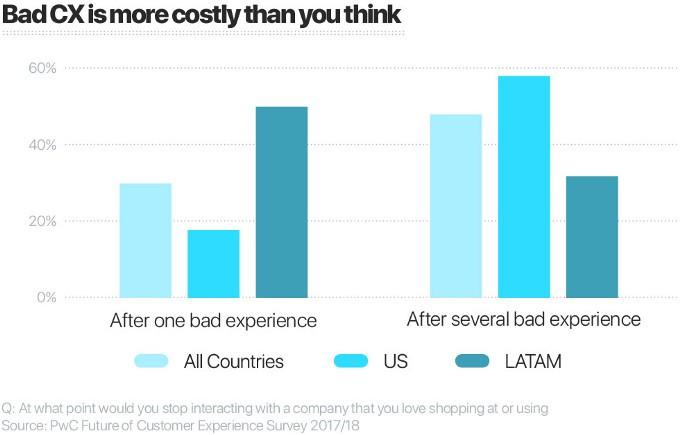 Bad CX is more costly than you think

60%

40%

20%

0%

After one bad experience

After several bad experience

All Countries US LATAM

Q: At what point would you stop interacting with a company that you love shopping at or using
Source: PwC Future of Customer Experience Survey 2017/18